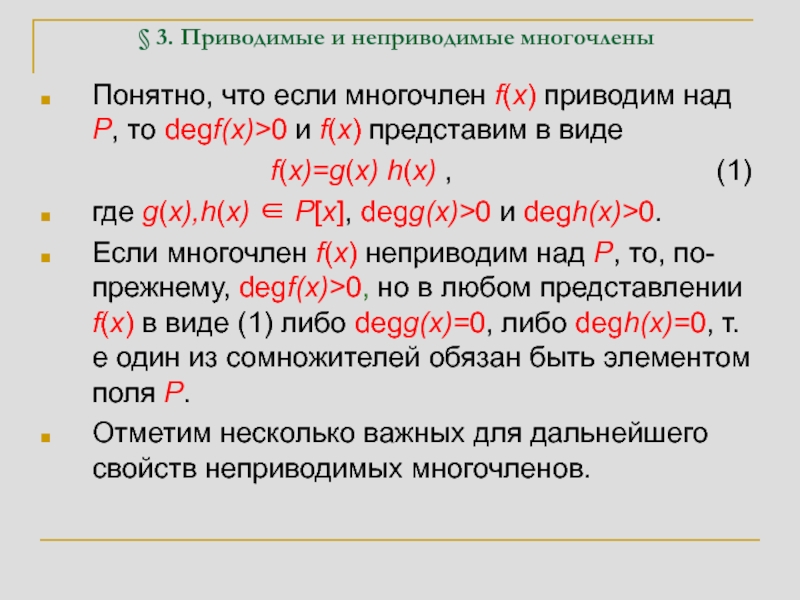 § 3. Приводимые и неприводимые многочлены

Понятно, что если многочлен $f(x)$ приводим над $P$, то $\deg f(x)>0$ и $f(x)$ представим в виде

$f(x)=g(x)\ h(x)$ , (1)

где $g(x),h(x) \in P[x]$, $\deg g(x)>0$ и $\deg h(x)>0$.

Если многочлен $f(x)$ неприводим над $P$, то, по-прежнему, $\deg f(x)>0$, но в любом представлении $f(x)$ в виде (1) либо $\deg g(x)=0$, либо $\deg h(x)=0$, т. е один из сомножителей обязан быть элементом поля $P$.

Отметим несколько важных для дальнейшего свойств неприводимых многочленов.